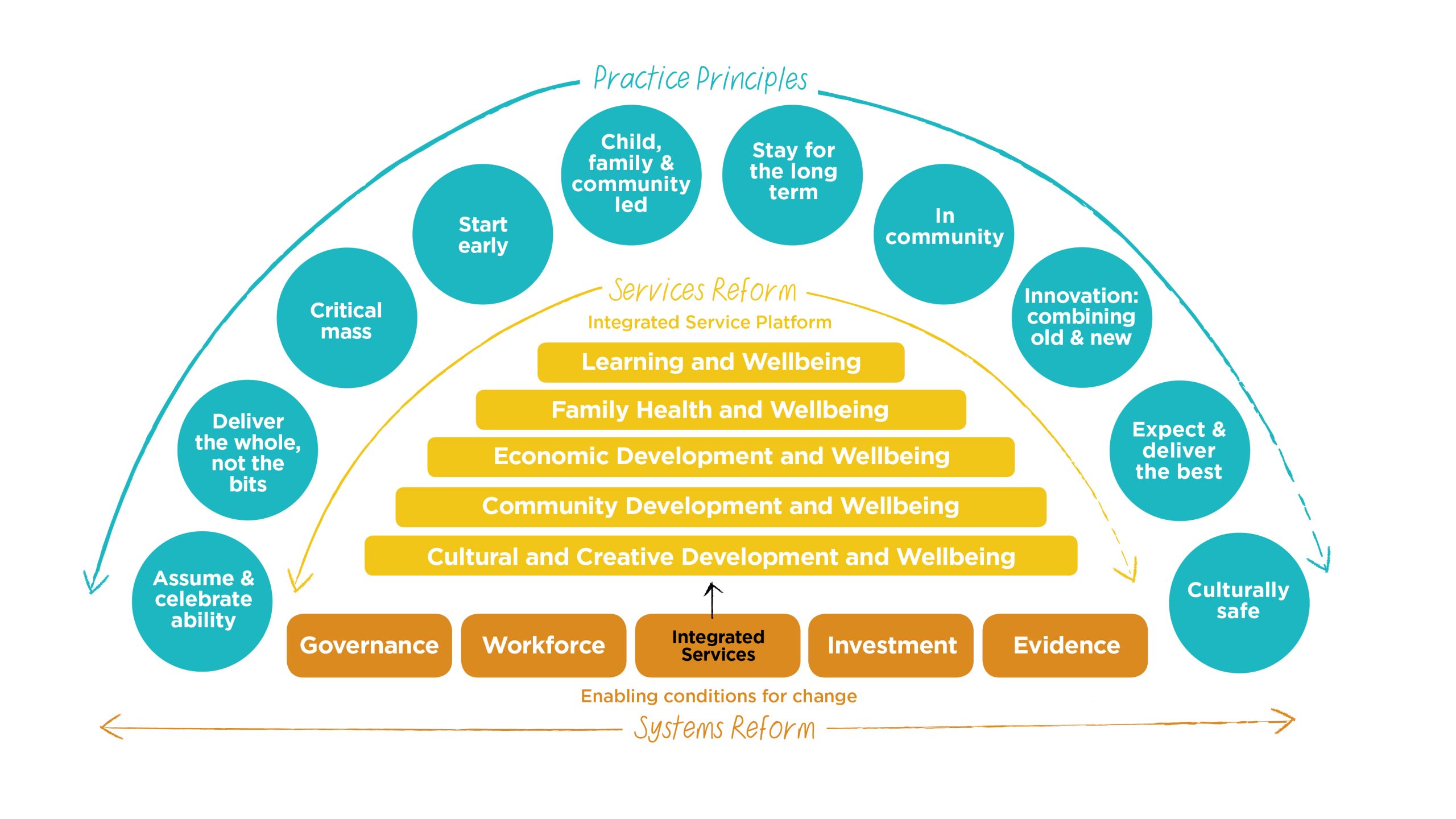 Practice Principles

Assume & celebrate ability

Deliver the whole, not the bits

Critical mass

Start early

Child, family & community led

Stay for the long term

In community

Innovation: combining old & new

Expect & deliver the best

Culturally safe

Services Reform

Integrated Service Platform

Learning and Wellbeing

Family Health and Wellbeing

Economic Development and Wellbeing

Community Development and Wellbeing

Cultural and Creative Development and Wellbeing

Governance

Workforce

Integrated Services

Investment

Evidence

Enabling conditions for change

Systems Reform